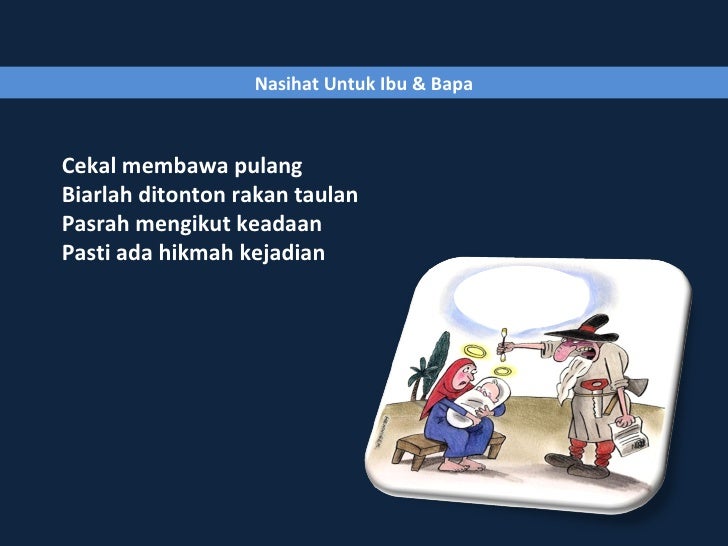 Nasihat Untuk Ibu & Bapa

Cekal membawa pulang
Biarlah ditonton rakan taulan
Pasrah mengikut keadaan
Pasti ada hikmah kejadian